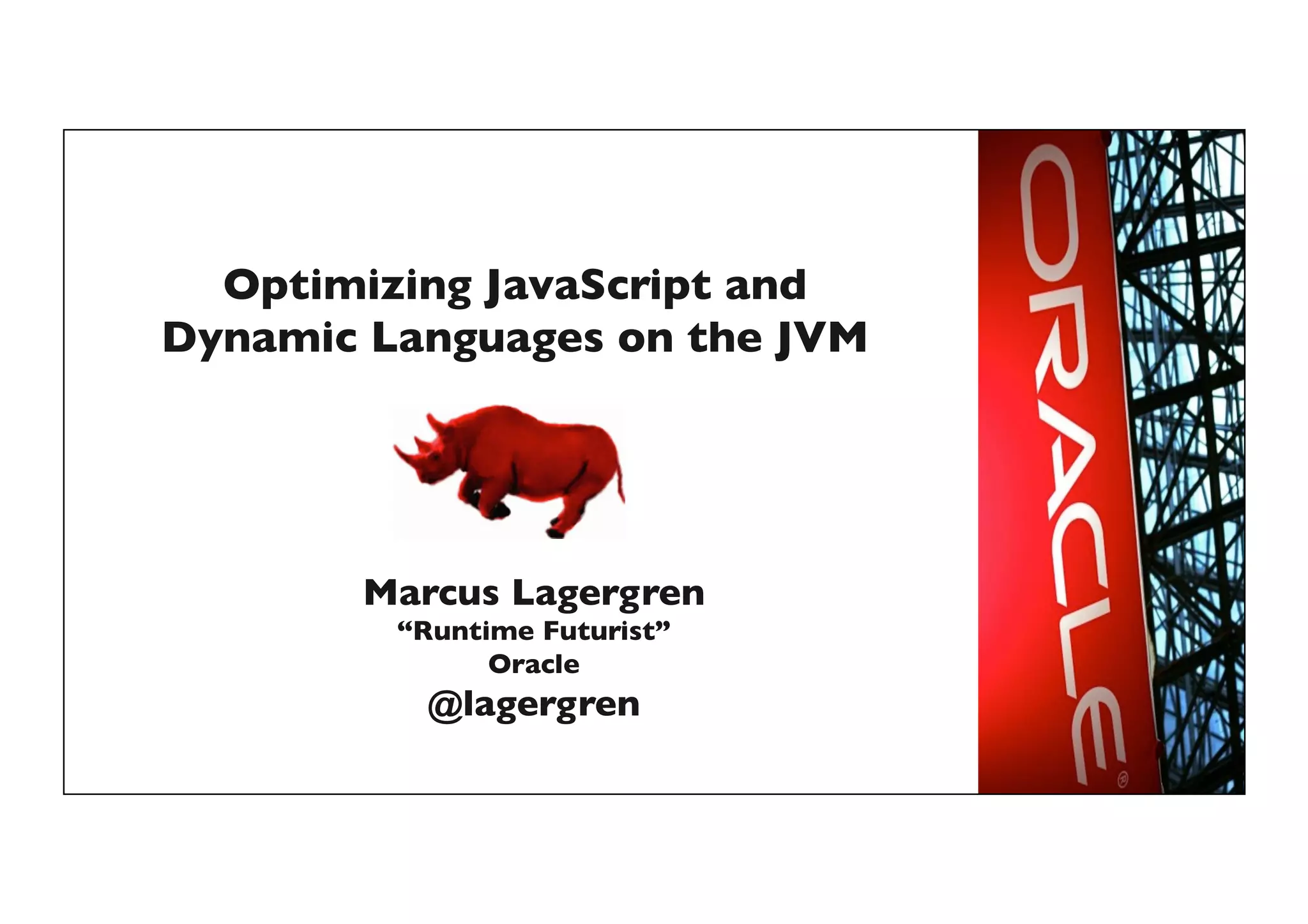 Optimizing JavaScript and Dynamic Languages on the JVM

Marcus Lagergren
“Runtime Futurist”
Oracle
@lagergren

ORACLE®